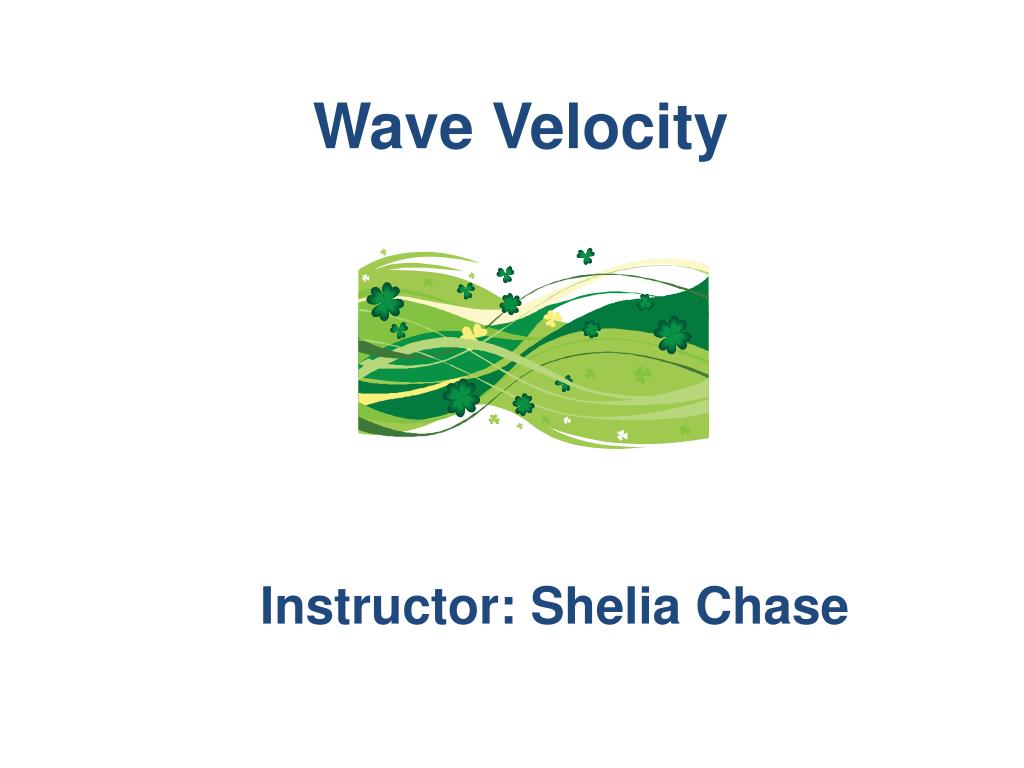 Wave Velocity

Instructor: Shelia Chase